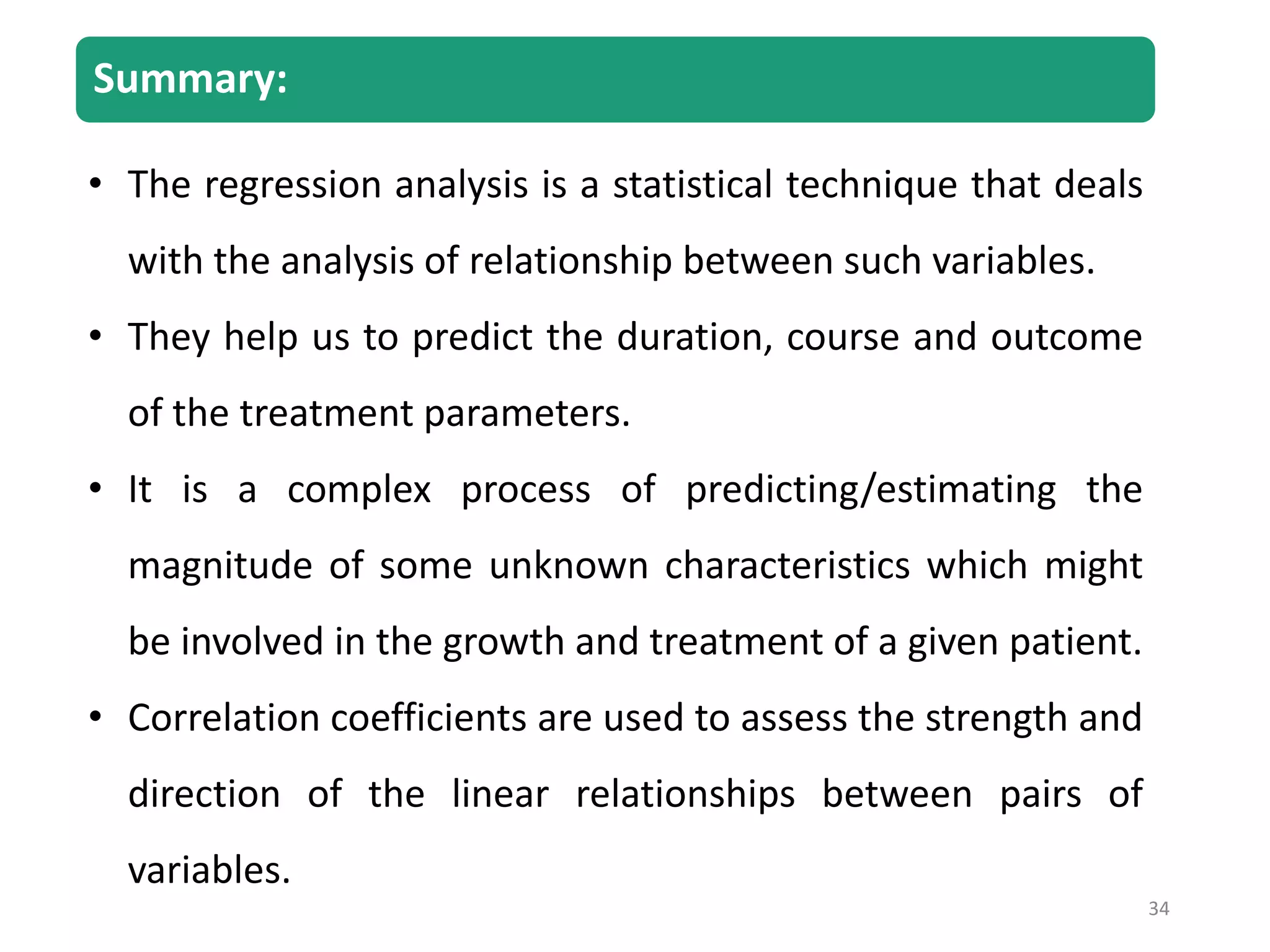 Summary:

• The regression analysis is a statistical technique that deals with the analysis of relationship between such variables.

• They help us to predict the duration, course and outcome of the treatment parameters.

• It is a complex process of predicting/estimating the magnitude of some unknown characteristics which might be involved in the growth and treatment of a given patient.

• Correlation coefficients are used to assess the strength and direction of the linear relationships between pairs of variables.

34